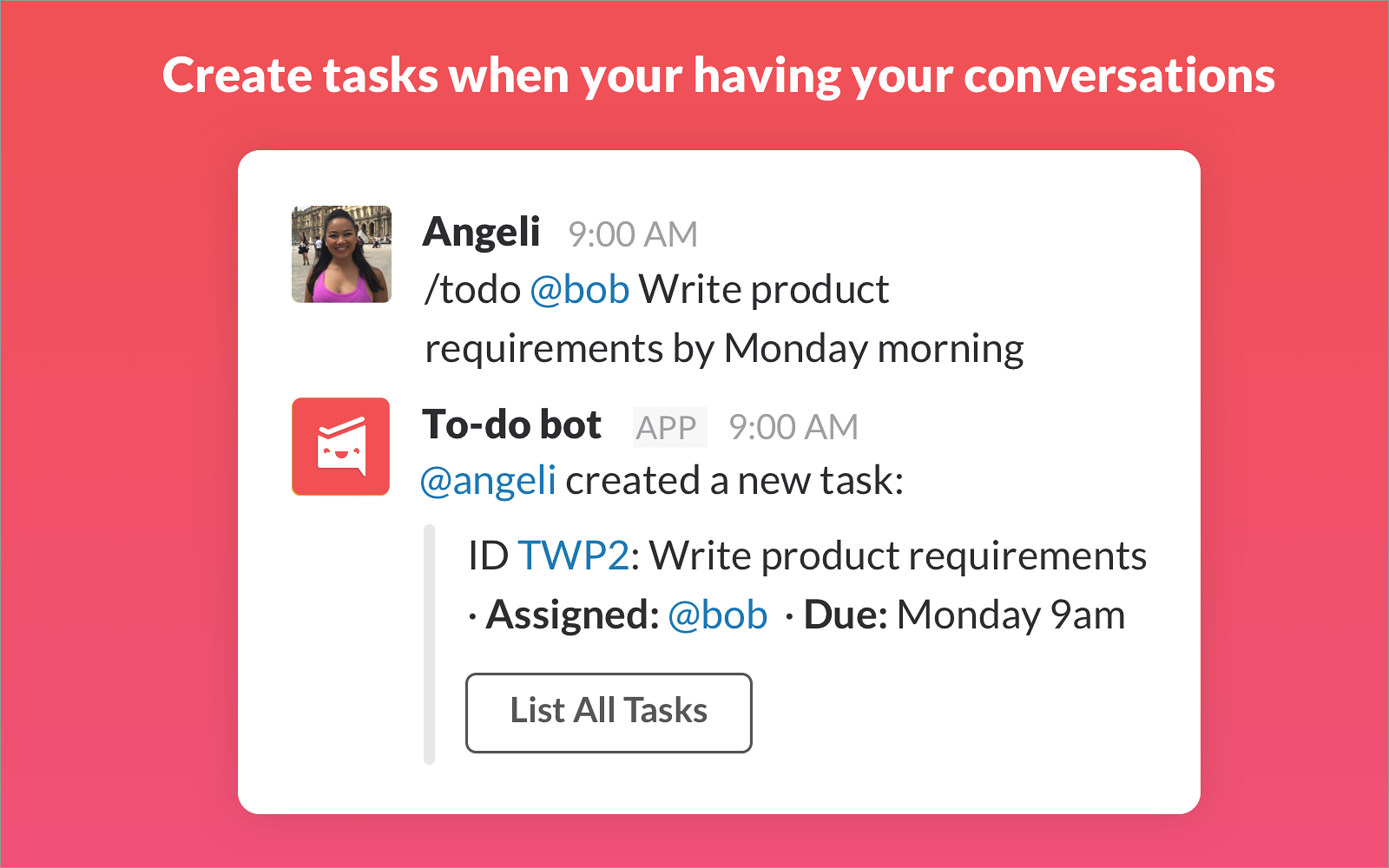 Create tasks when your having your conversations

Angeli 9:00 AM
/todo @bob Write product requirements by Monday morning

To-do bot APP 9:00 AM
@angeli created a new task:

ID TWP2: Write product requirements · Assigned: @bob · Due: Monday 9am

List All Tasks